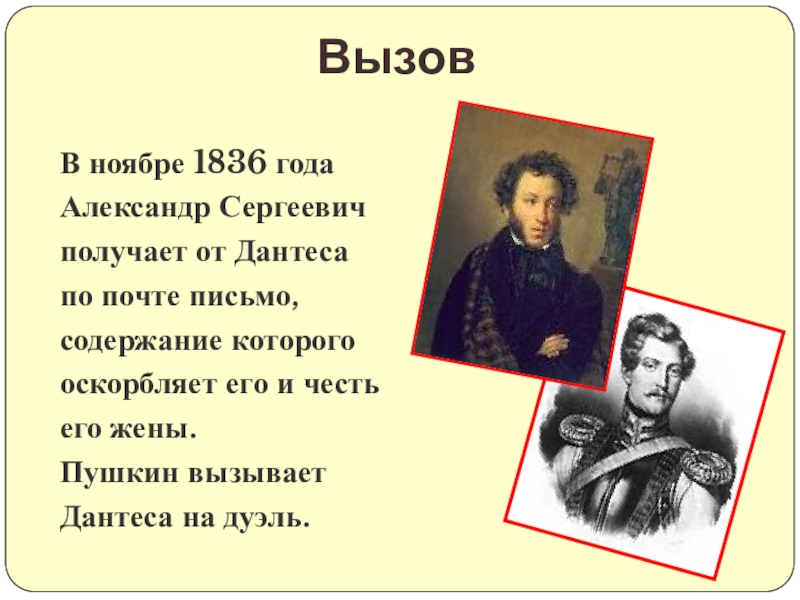 Вызов

В ноябре 1836 года Александр Сергеевич получает от Дантеса по почте письмо, содержание которого оскорбляет его и честь его жены.
Пушкин вызывает Дантеса на дуэль.